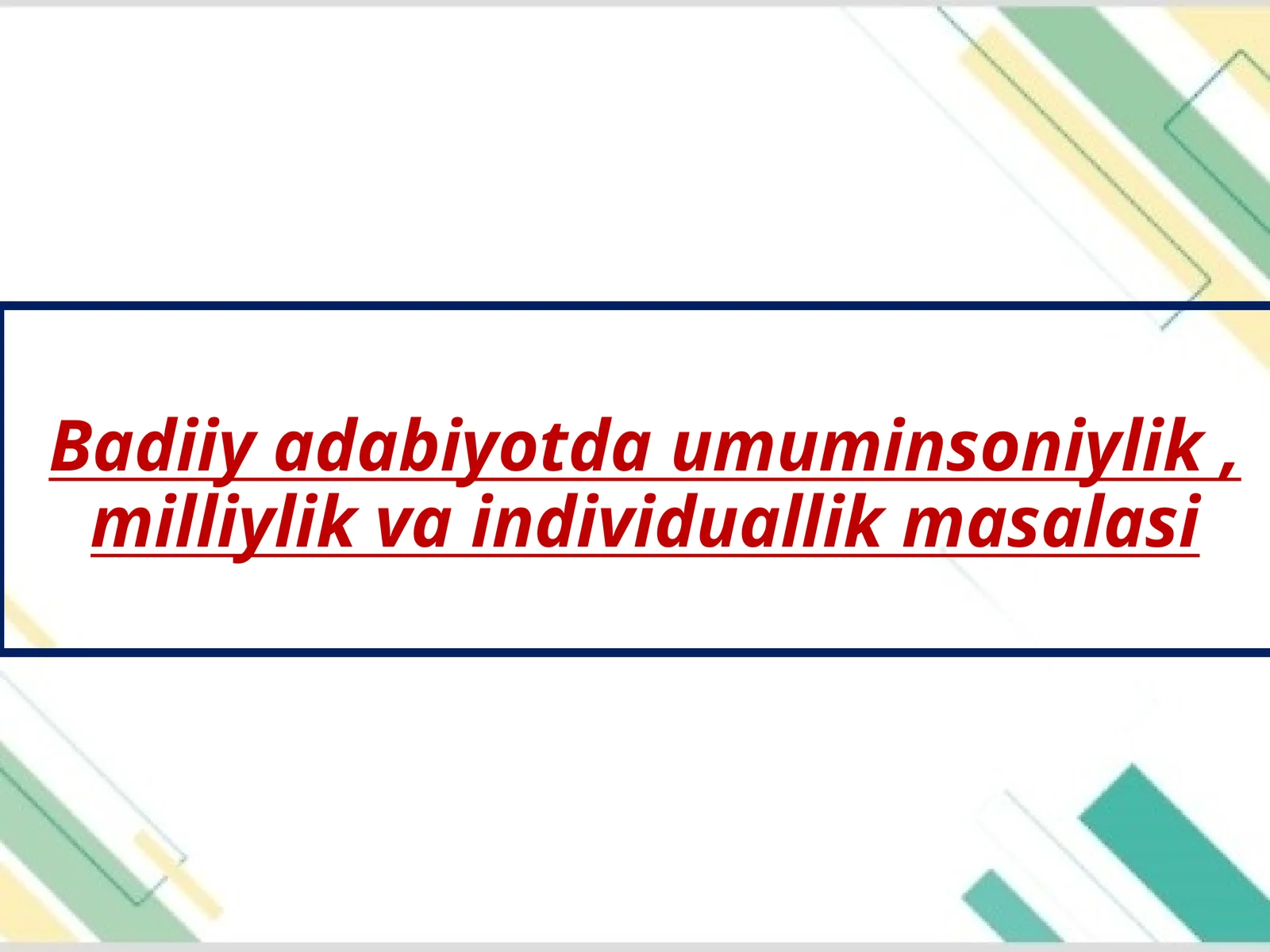 Badiiy adabiyotda umuminsoniylik , milliylik va individuallik masalasi